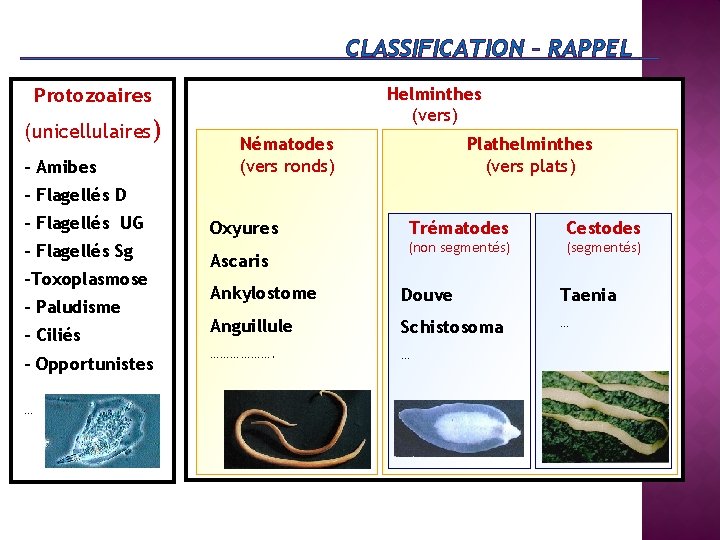 CLASSIFICATION – RAPPEL

Protozoaires
(unicellulaires)

- Amibes
- Flagellés D
- Flagellés UG
- Flagellés Sg
-Toxoplasmose
- Paludisme
- Ciliés
- Opportunistes

…

Helminthes
(vers)

Nématodes
(vers ronds)

Oxyures
Ascaris
Ankylostome
Anguillule
……………….

Plathelminthes
(vers plats)

Trématodes
(non segmentés)

Douve
Schistosoma
…

Cestodes
(segmentés)

Taenia
…